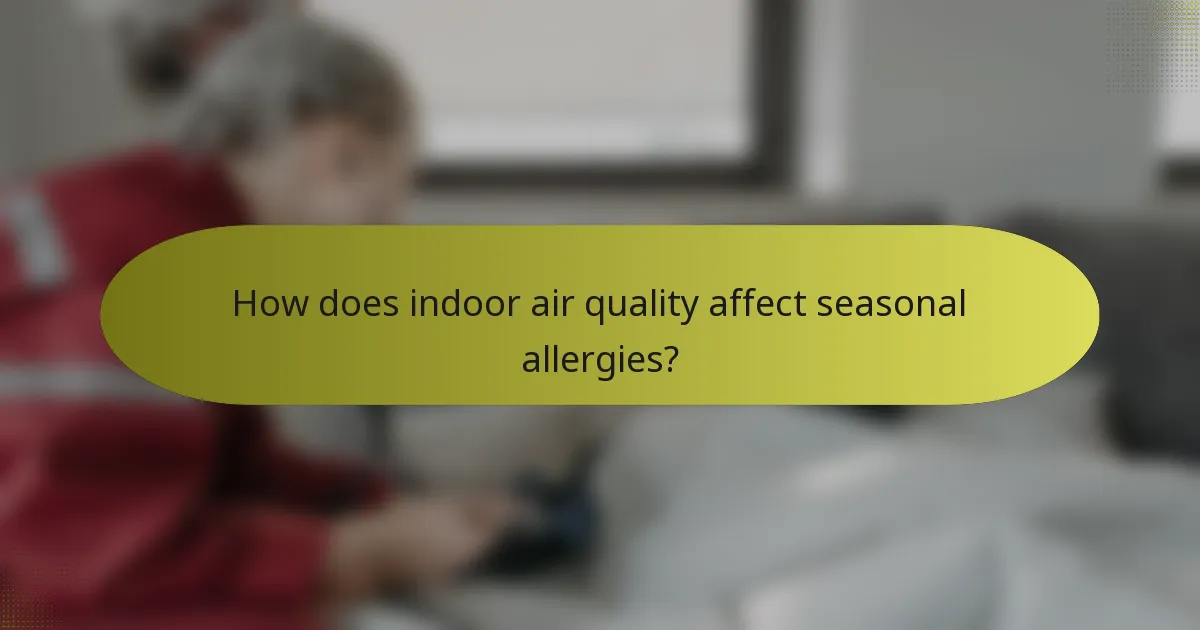 How does indoor air quality affect seasonal allergies?